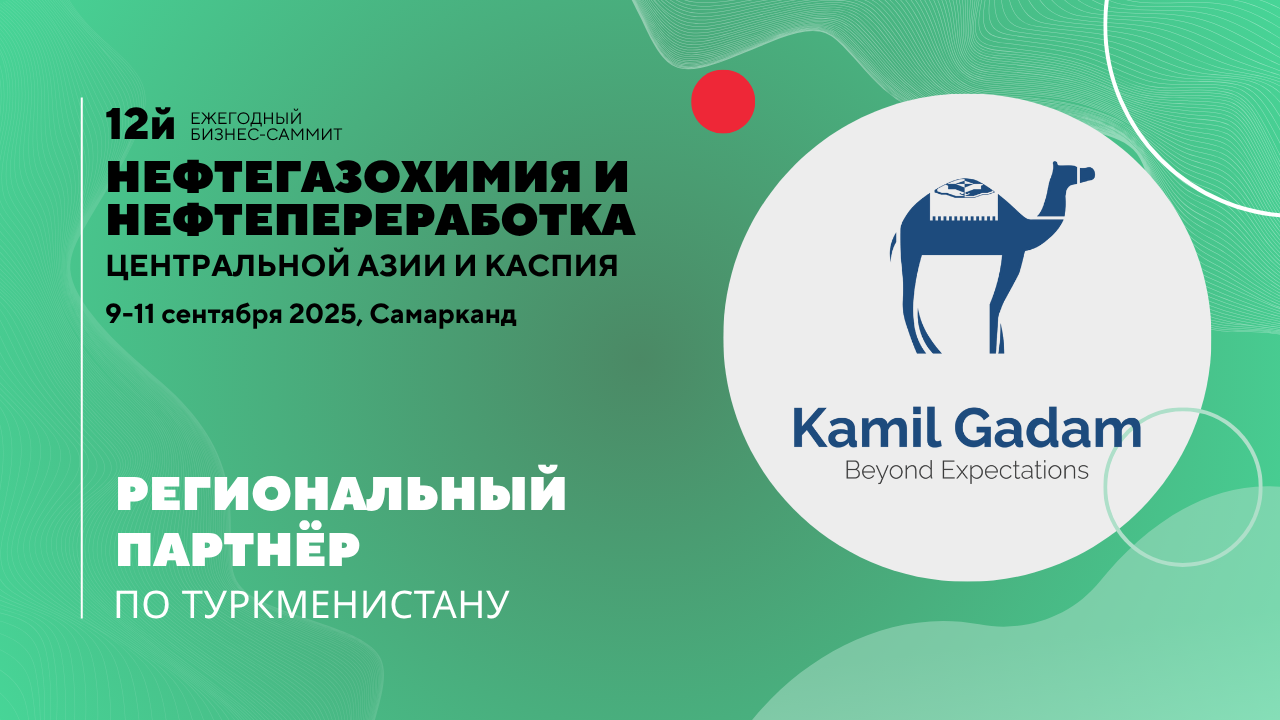 12й ЕЖЕГОДНЫЙ БИЗНЕС-САММИТ
НЕФТЕГАЗОХИМИЯ И НЕФТЕПЕРЕРАБОТКА
ЦЕНТРАЛЬНОЙ АЗИИ И КАСПИЯ
9-11 сентября 2025, Самарканд

РЕГИОНАЛЬНЫЙ ПАРТНЁР
ПО ТУРКМЕНИСТАНУ

Kamil Gadam
Beyond Expectations